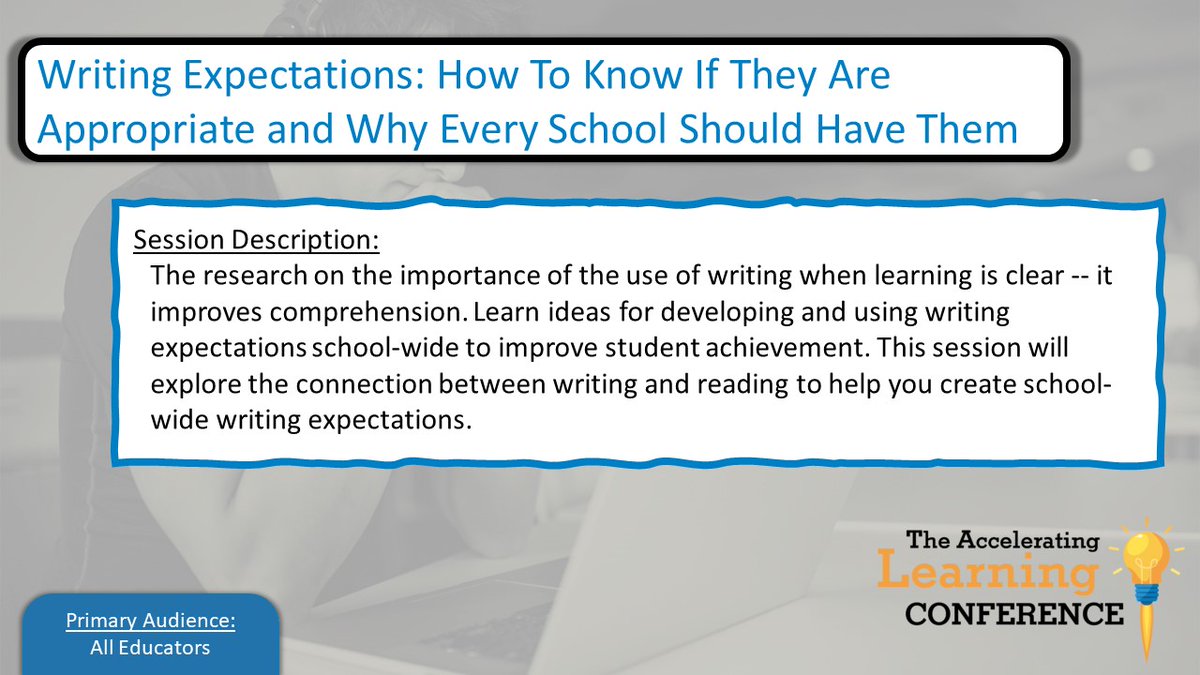 Writing Expectations: How To Know If They Are Appropriate and Why Every School Should Have Them

Session Description:
The research on the importance of the use of writing when learning is clear -- it improves comprehension. Learn ideas for developing and using writing expectations school-wide to improve student achievement. This session will explore the connection between writing and reading to help you create school-wide writing expectations.

The Accelerating Learning CONFERENCE

Primary Audience:
All Educators